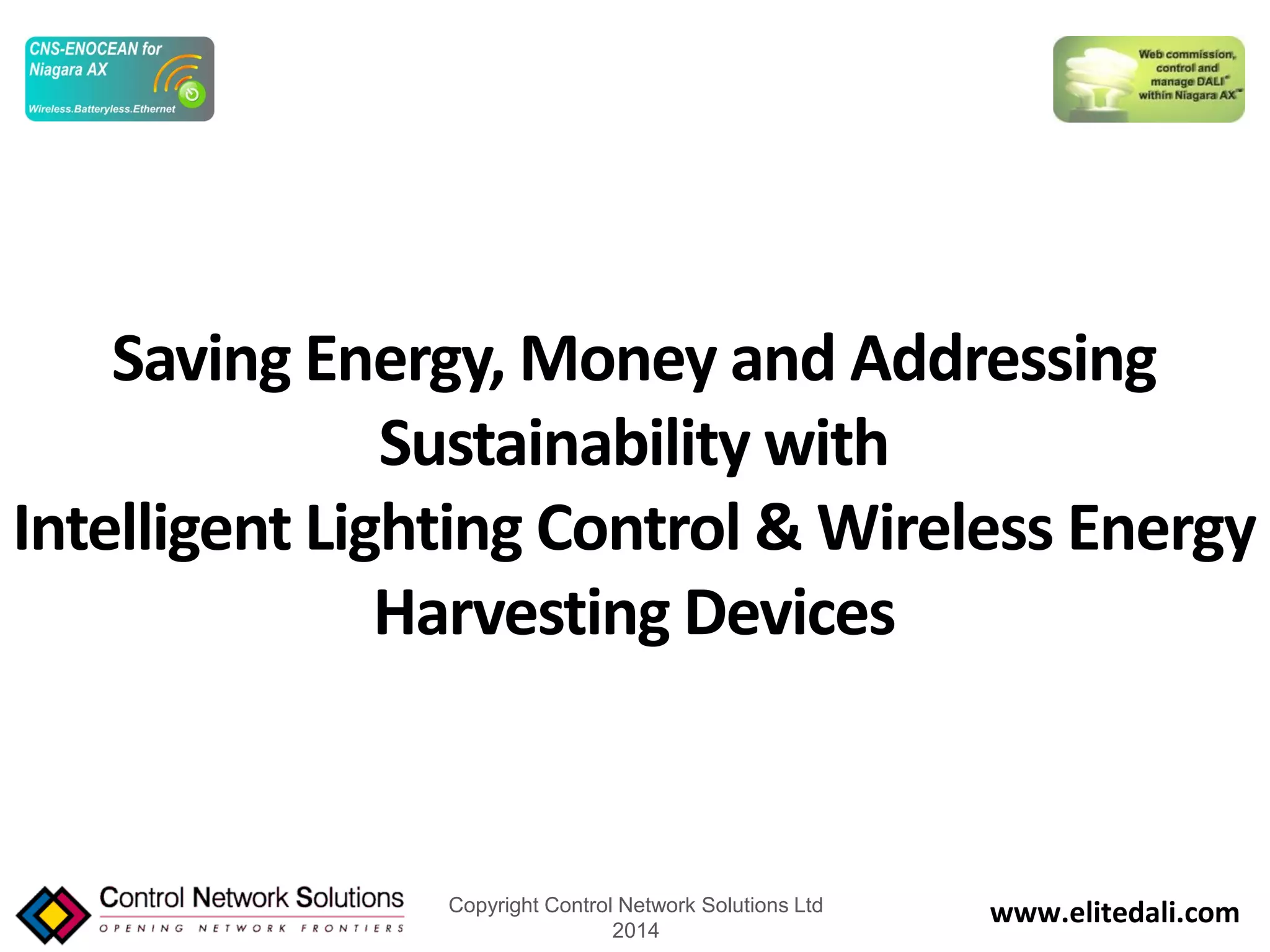 CNS-ENOCEAN for Niagara AX

Wireless.Batteryless.Ethernet

Web commission, control and manage DALI® within Niagara AX™

Saving Energy, Money and Addressing Sustainability with Intelligent Lighting Control & Wireless Energy Harvesting Devices

Control Network Solutions
OPENING NETWORK FRONTIERS

Copyright Control Network Solutions Ltd 2014

www.elitedali.com